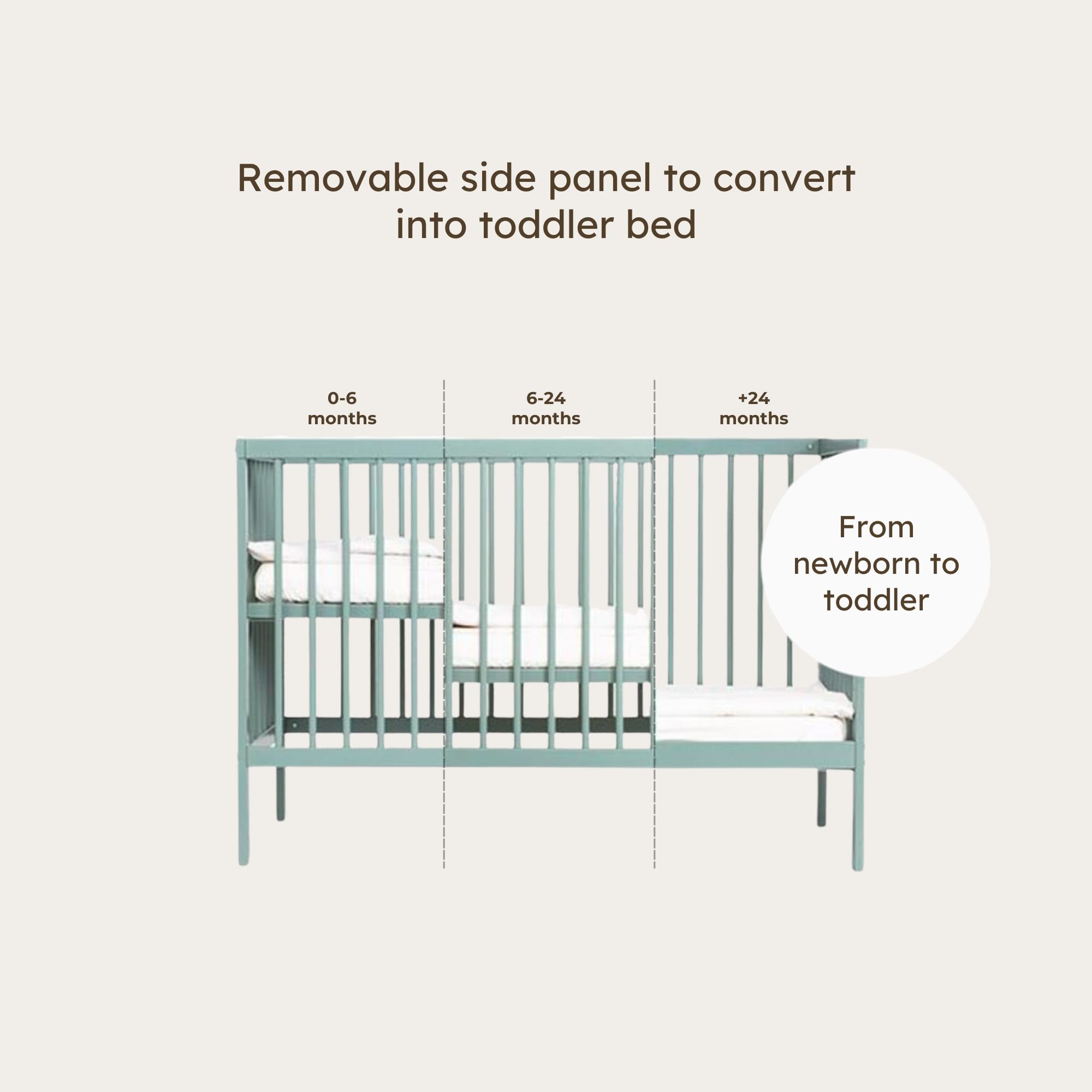 Removable side panel to convert into toddler bed

0-6 months

6-24 months

+24 months

From newborn to toddler